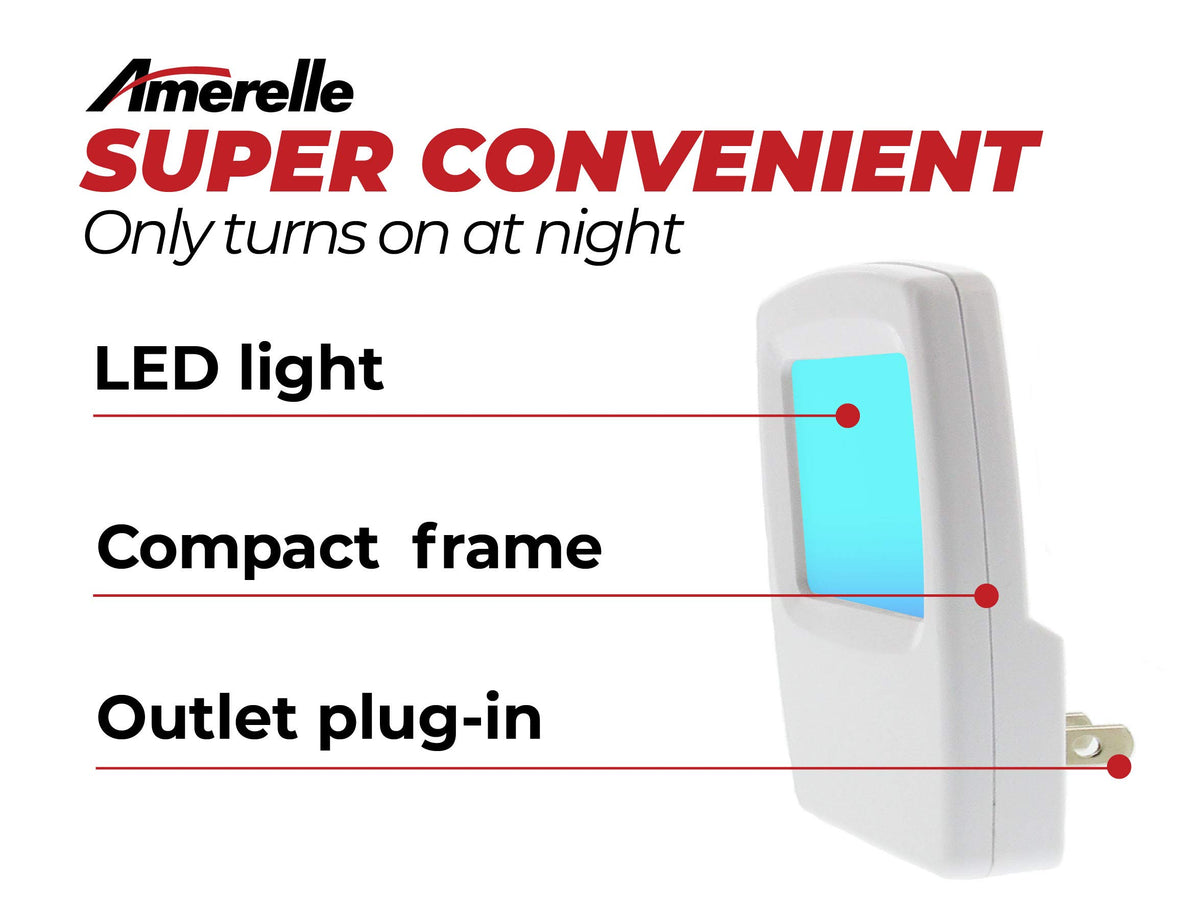 Amerelle
SUPER CONVENIENT
Only turns on at night

LED light

Compact frame

Outlet plug-in